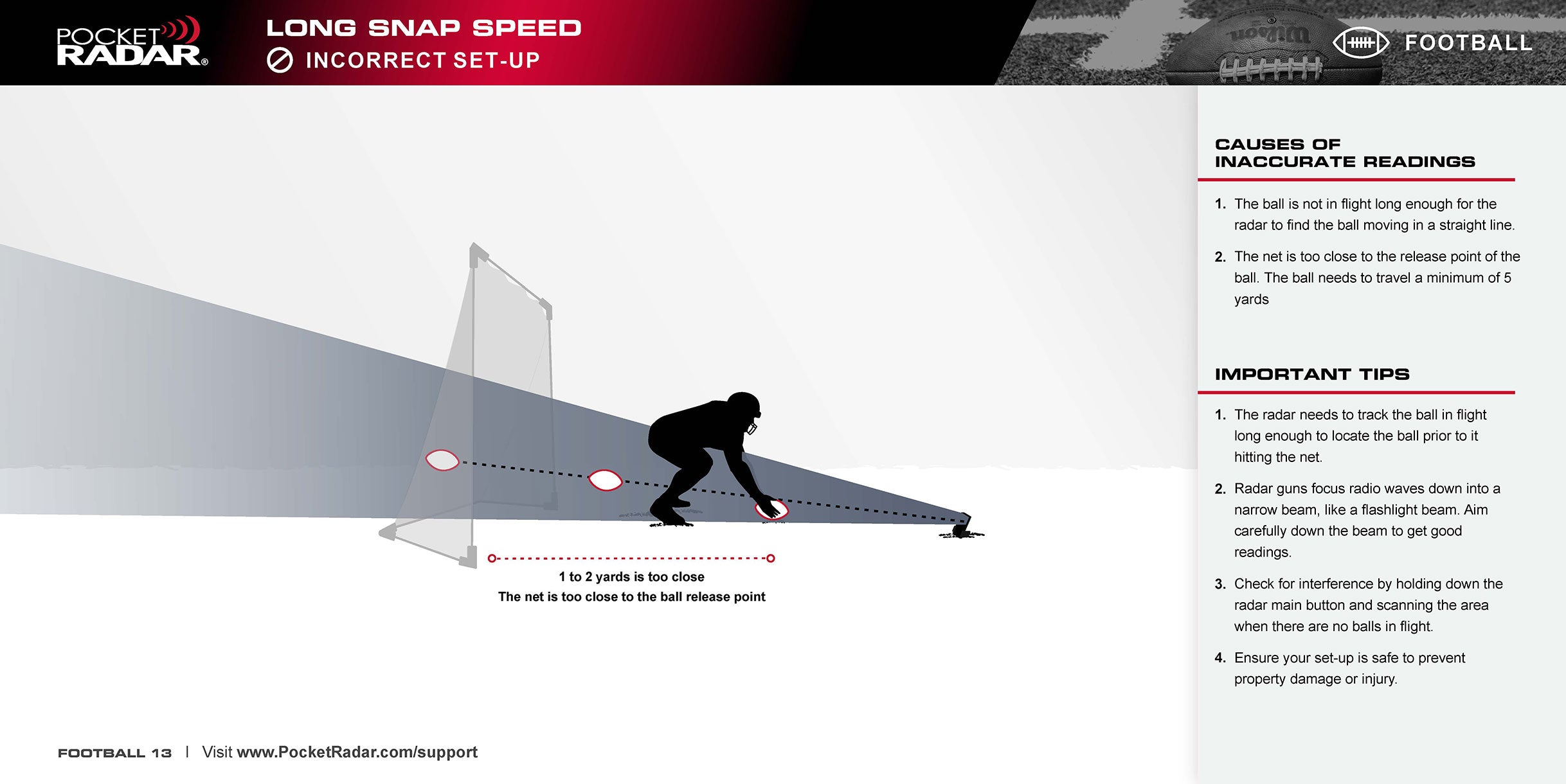 POCKET RADAR®

LONG SNAP SPEED
INCORRECT SET-UP

FOOTBALL

1 to 2 yards is too close
The net is too close to the ball release point

CAUSES OF INACCURATE READINGS

1. The ball is not in flight long enough for the radar to find the ball moving in a straight line.

2. The net is too close to the release point of the ball. The ball needs to travel a minimum of 5 yards

IMPORTANT TIPS

1. The radar needs to track the ball in flight long enough to locate the ball prior to it hitting the net.

2. Radar guns focus radio waves down into a narrow beam, like a flashlight beam. Aim carefully down the beam to get good readings.

3. Check for interference by holding down the radar main button and scanning the area when there are no balls in flight.

4. Ensure your set-up is safe to prevent property damage or injury.

FOOTBALL 13 | Visit www.PocketRadar.com/support